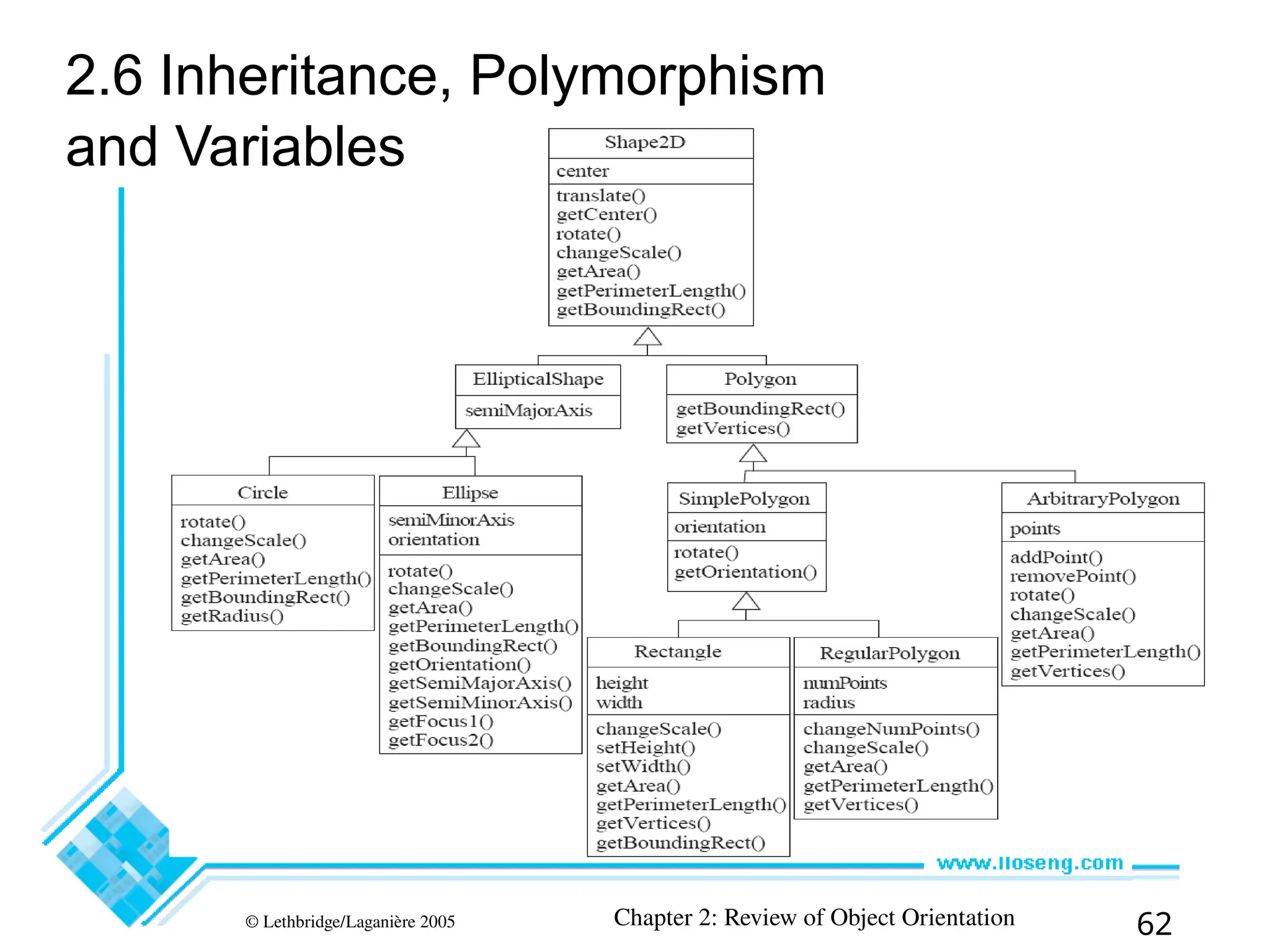 2.6 Inheritance, Polymorphism and Variables

Shape2D
center
translate()
getCenter()
rotate()
changeScale()
getArea()
getPerimeterLength()
getBoundingRect()

EllipticalShape
semiMajorAxis

Polygon
getBoundingRect()
getVertices()

Circle
rotate()
changeScale()
getArea()
getPerimeterLength()
getBoundingRect()
getRadius()

Ellipse
semiMinorAxis
orientation
rotate()
changeScale()
getArea()
getPerimeterLength()
getBoundingRect()
getOrientation()
getSemiMajorAxis()
getSemiMinorAxis()
getFocus1()
getFocus2()

SimplePolygon
orientation
rotate()
getOrientation()

ArbitraryPolygon
points
addPoint()
removePoint()
rotate()
changeScale()
getArea()
getPerimeterLength()
getVertices()

Rectangle
height
width
changeScale()
setHeight()
setWidth()
getArea()
getPerimeterLength()
getVertices()
getBoundingRect()

RegularPolygon
numPoints
radius
changeNumPoints()
changeScale()
getArea()
getPerimeterLength()
getVertices()

www.lloseng.com

© Lethbridge/Laganière 2005

Chapter 2: Review of Object Orientation

62